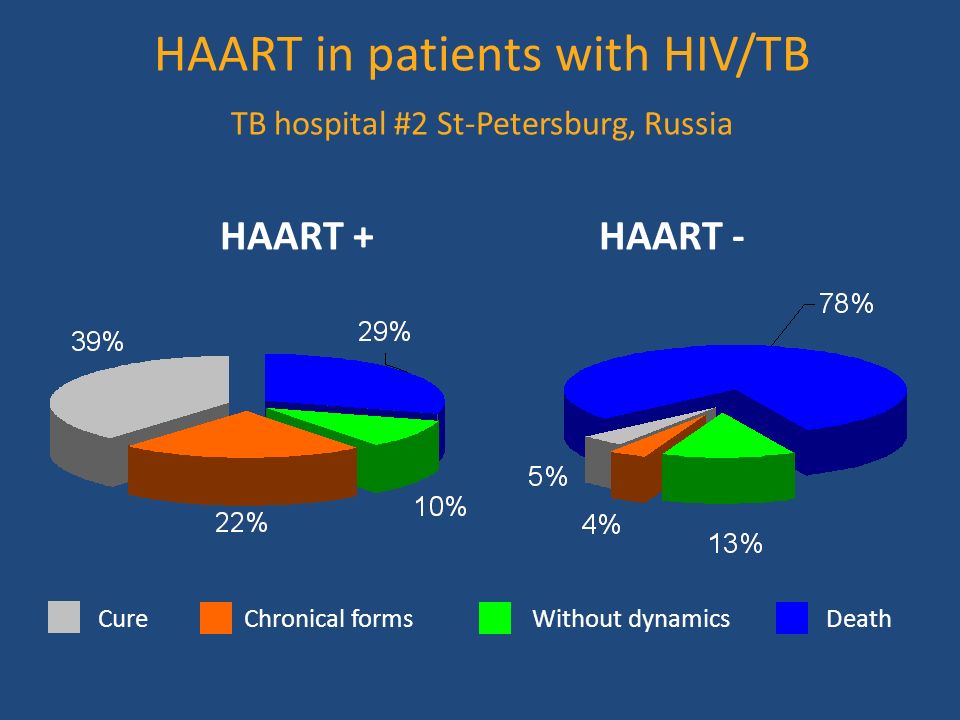 HAART in patients with HIV/TB

TB hospital #2 St-Petersburg, Russia

HAART +

39%

29%

22%

10%

HAART -

78%

5%

4%

13%

Cure
Chronical forms
Without dynamics
Death